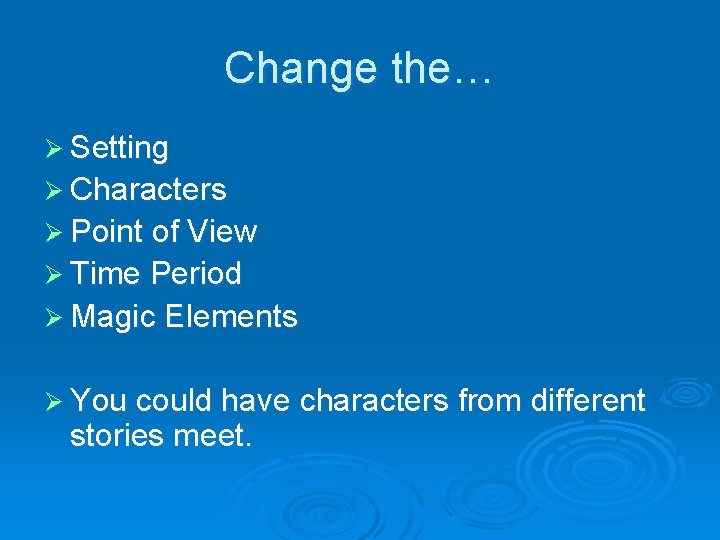 Change the…

➢ Setting
➢ Characters
➢ Point of View
➢ Time Period
➢ Magic Elements

➢ You could have characters from different stories meet.